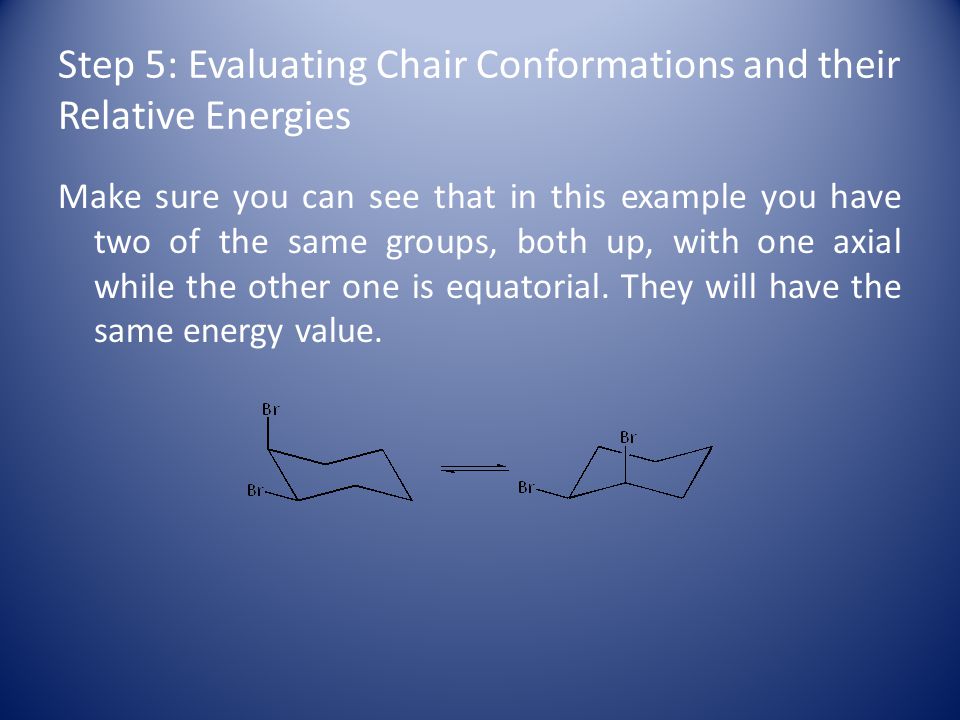 Step 5: Evaluating Chair Conformations and their Relative Energies

Make sure you can see that in this example you have two of the same groups, both up, with one axial while the other one is equatorial. They will have the same energy value.

Br
Br

Br
Br